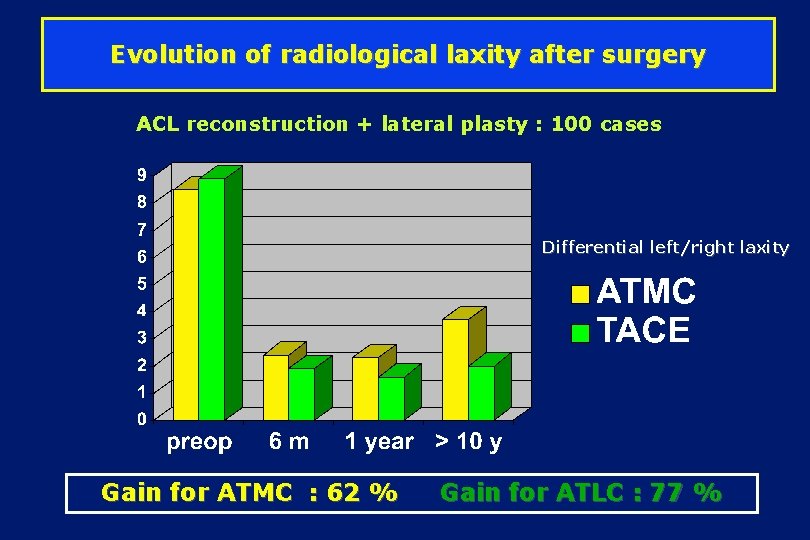 Evolution of radiological laxity after surgery

ACL reconstruction + lateral plasty : 100 cases

9
8
7
6
5
4
3
2
1
0

preop
6 m
1 year
> 10 y

Differential left/right laxity

ATMC
TACE

Gain for ATMC : 62 %
Gain for ATLC : 77 %